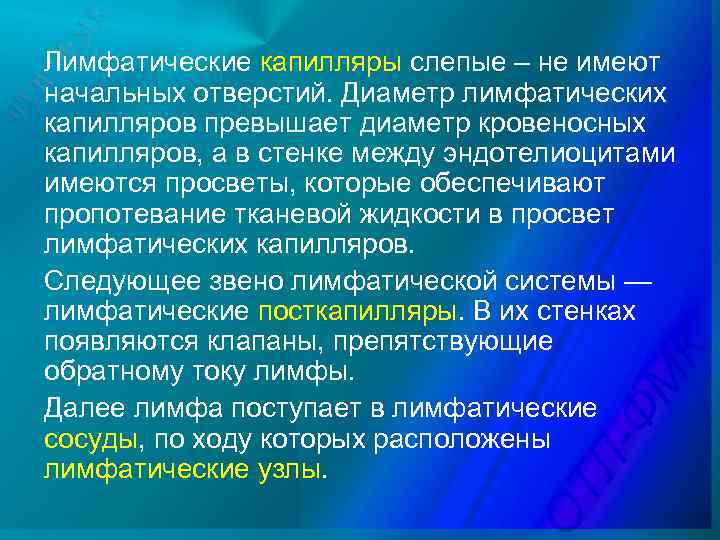 Лимфатические капилляры слепые – не имеют начальных отверстий. Диаметр лимфатических капилляров превышает диаметр кровеносных капилляров, а в стенке между эндотелиоцитами имеются просветы, которые обеспечивают пропотевание тканевой жидкости в просвет лимфатических капилляров.

Следующее звено лимфатической системы — лимфатические посткапилляры. В их стенках появляются клапаны, препятствующие обратному току лимфы.

Далее лимфа поступает в лимфатические сосуды, по ходу которых расположены лимфатические узлы.